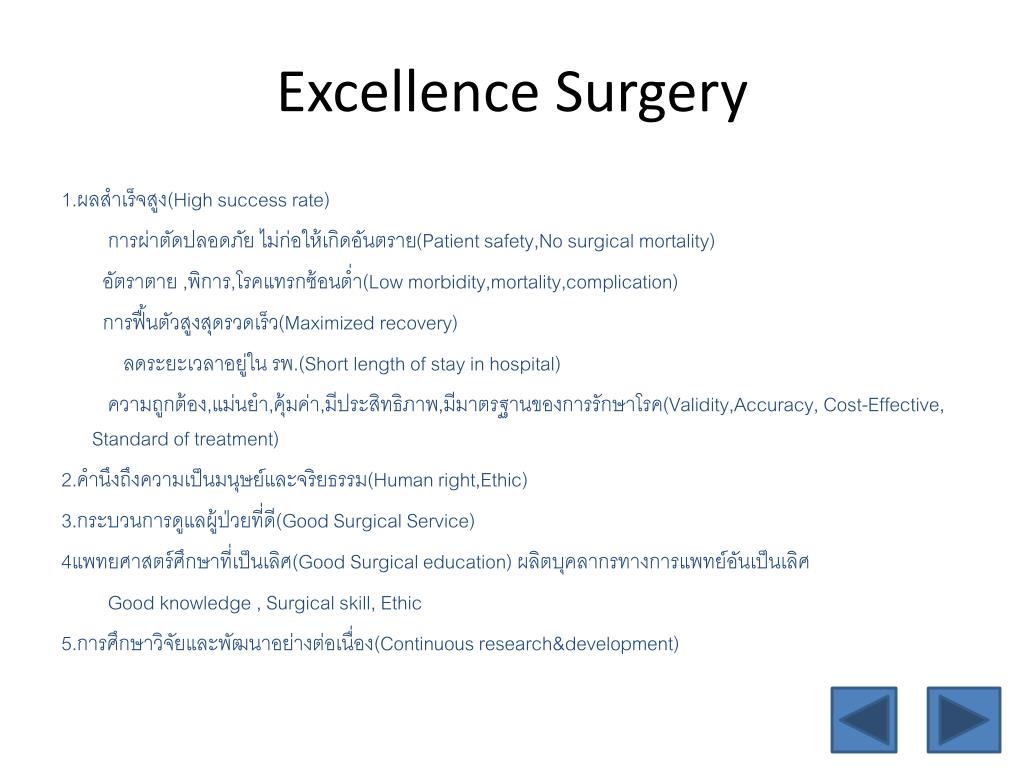 Excellence Surgery

1.ผลสำเร็จสูง(High success rate)

การผ่าตัดปลอดภัย ไม่ก่อให้เกิดอันตราย(Patient safety,No surgical mortality)

อัตราตาย ,พิการ,โรคแทรกซ้อนต่ำ(Low morbidity,mortality,complication)

การฟื้นตัวสูงสุดรวดเร็ว(Maximized recovery)

ลดระยะเวลาอยู่ใน รพ.(Short length of stay in hospital)

ความถูกต้อง,แม่นยำ,คุ้มค่า,มีประสิทธิภาพ,มีมาตรฐานของการรักษาโรค(Validity,Accuracy, Cost-Effective, Standard of treatment)

2.คำนึงถึงความเป็นมนุษย์และจริยธรรม(Human right,Ethic)

3.กระบวนการดูแลผู้ป่วยที่ดี(Good Surgical Service)

4แพทยศาสตร์ศึกษาที่เป็นเลิศ(Good Surgical education) ผลิตบุคลากรทางการแพทย์อันเป็นเลิศ

Good knowledge , Surgical skill, Ethic

5.การศึกษาวิจัยและพัฒนาอย่างต่อเนื่อง(Continuous research&development)